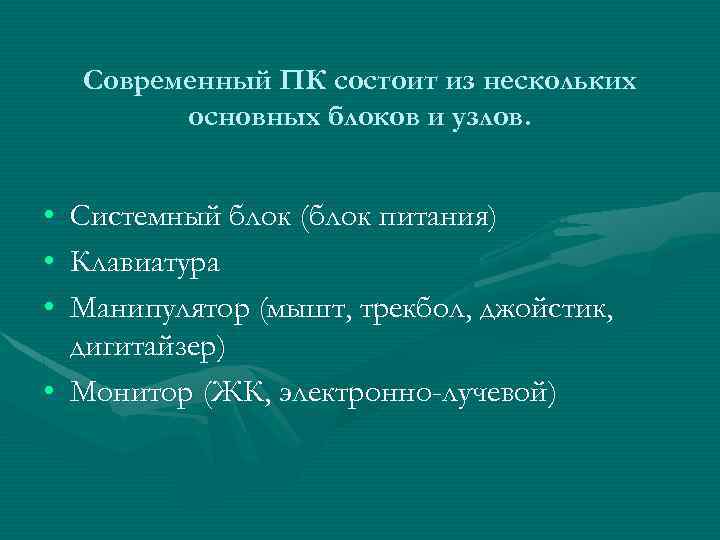 Современный ПК состоит из нескольких основных блоков и узлов.

• Системный блок (блок питания)
• Клавиатура
• Манипулятор (мышт, трекбол, джойстик, дигитайзер)
• Монитор (ЖК, электронно-лучевой)